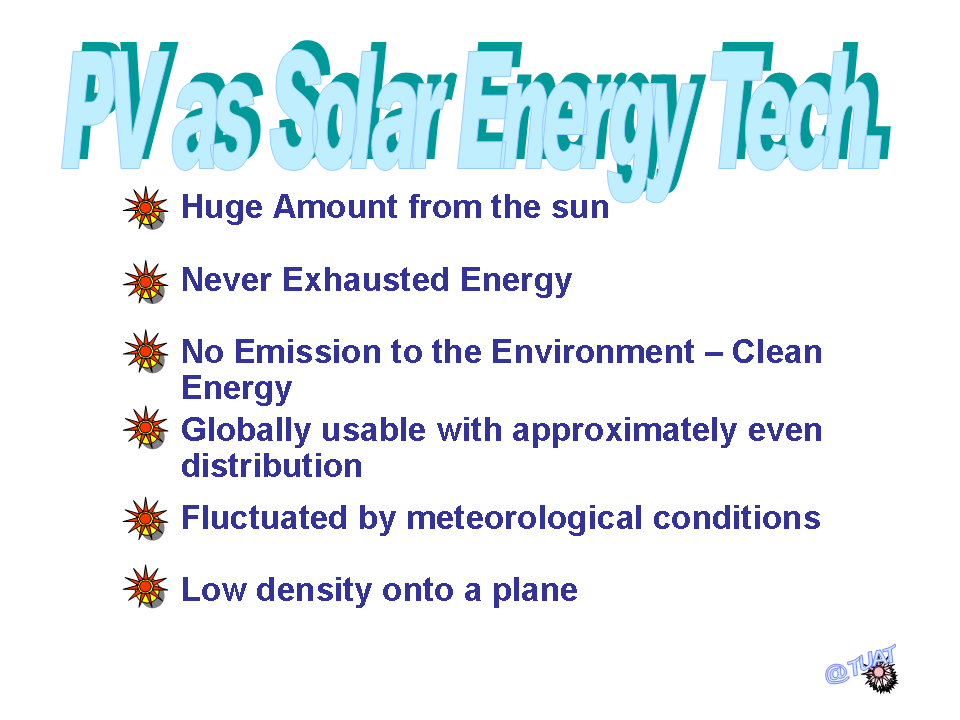 PV as Solar Energy Tech.

Huge Amount from the sun

Never Exhausted Energy

No Emission to the Environment – Clean Energy

Globally usable with approximately even distribution

Fluctuated by meteorological conditions

Low density onto a plane

@TUAT